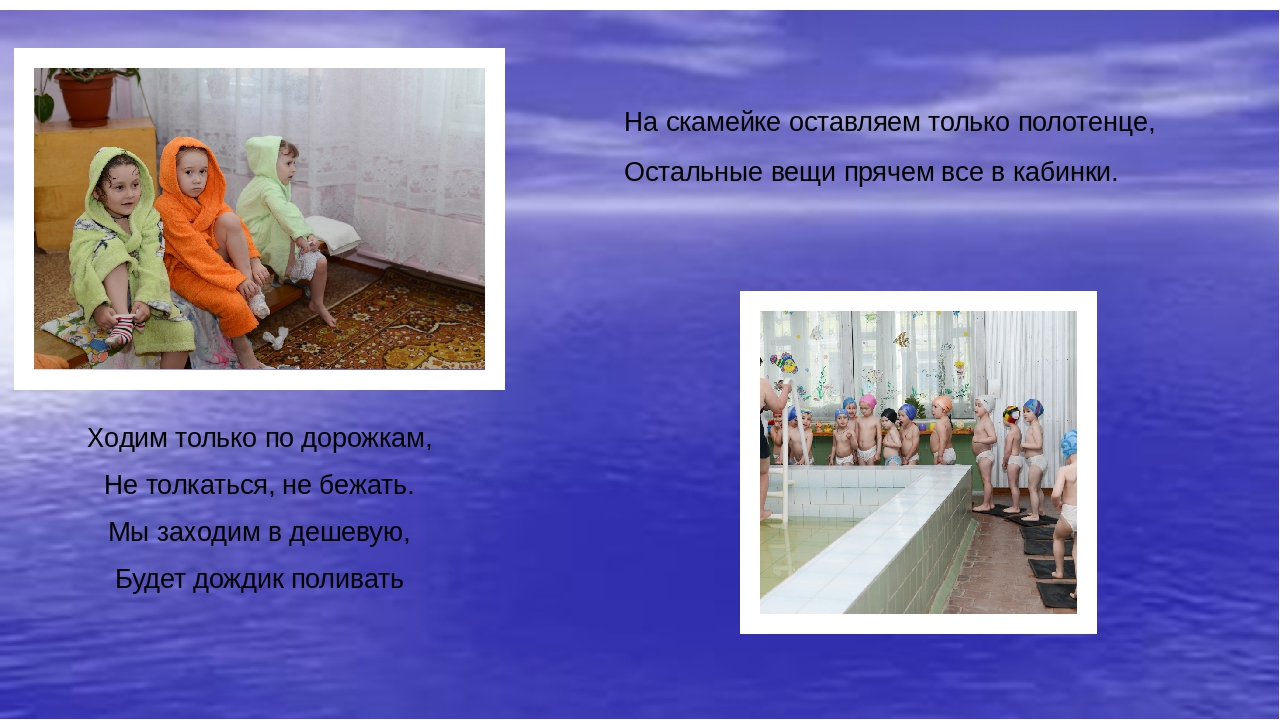 На скамейке оставляем только полотенце,

Остальные вещи прячем все в кабинки.

Ходим только по дорожкам,

Не толкаться, не бежать.

Мы заходим в дешевую,

Будет дождик поливать